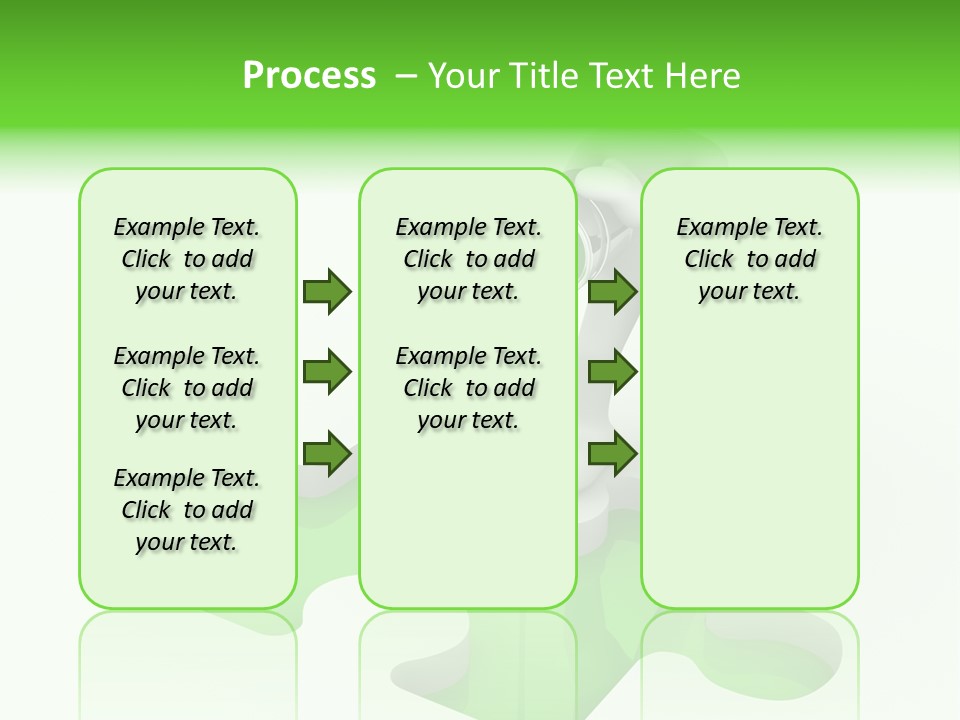 Process – Your Title Text Here

Example Text. Click to add your text.

Example Text. Click to add your text.

Example Text. Click to add your text.

Example Text. Click to add your text.

Example Text. Click to add your text.

Example Text. Click to add your text.